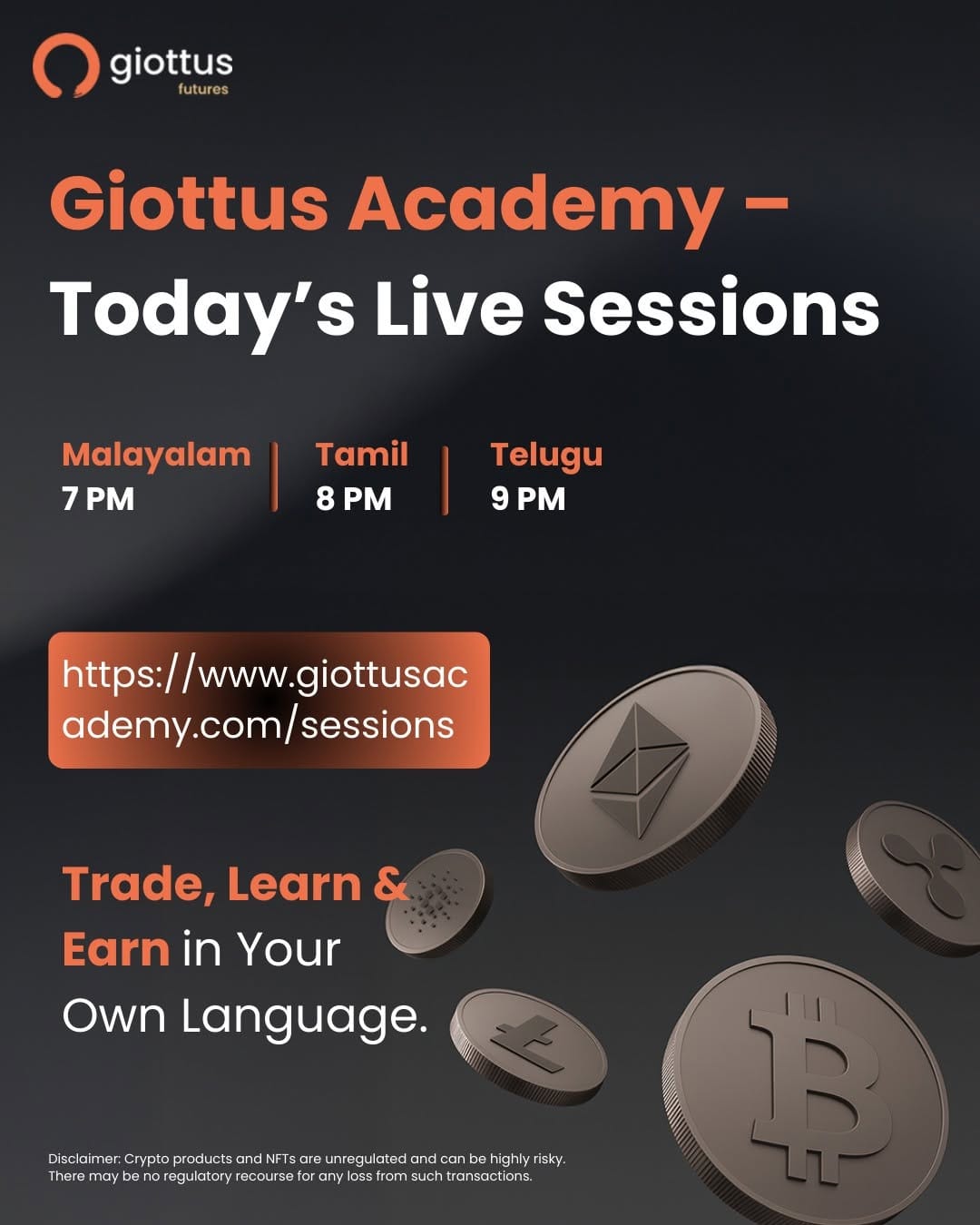 giottus
futures

Giottus Academy – Today's Live Sessions

Malayalam
7 PM

Tamil
8 PM

Telugu
9 PM

https://www.giottusacademy.com/sessions

Trade, Learn & Earn in Your Own Language.

Disclaimer: Crypto products and NFTs are unregulated and can be highly risky. There may be no regulatory recourse for any loss from such transactions.